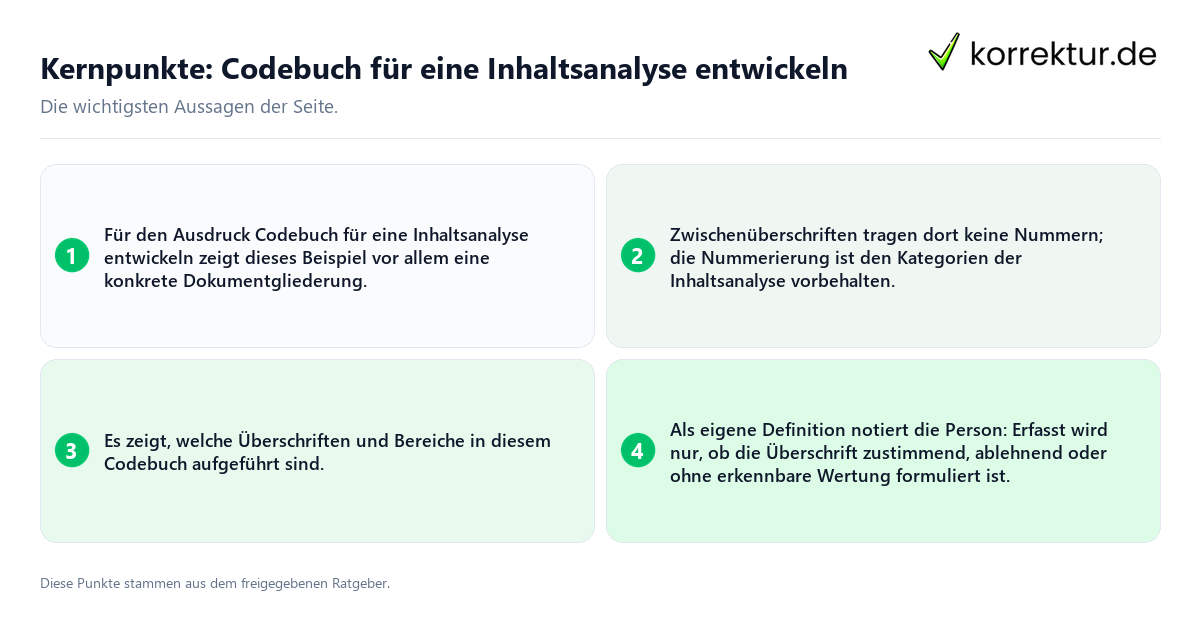 Kernpunkte: Codebuch für eine Inhaltsanalyse entwickeln

korrektur.de

Die wichtigsten Aussagen der Seite.

1
Für den Ausdruck Codebuch für eine Inhaltsanalyse entwickeln zeigt dieses Beispiel vor allem eine konkrete Dokumentgliederung.

2
Zwischenüberschriften tragen dort keine Nummern; die Nummerierung ist den Kategorien der Inhaltsanalyse vorbehalten.

3
Es zeigt, welche Überschriften und Bereiche in diesem Codebuch aufgeführt sind.

4
Als eigene Definition notiert die Person: Erfasst wird nur, ob die Überschrift zustimmend, ablehnend oder ohne erkennbare Wertung formuliert ist.

Diese Punkte stammen aus dem freigegebenen Ratgeber.